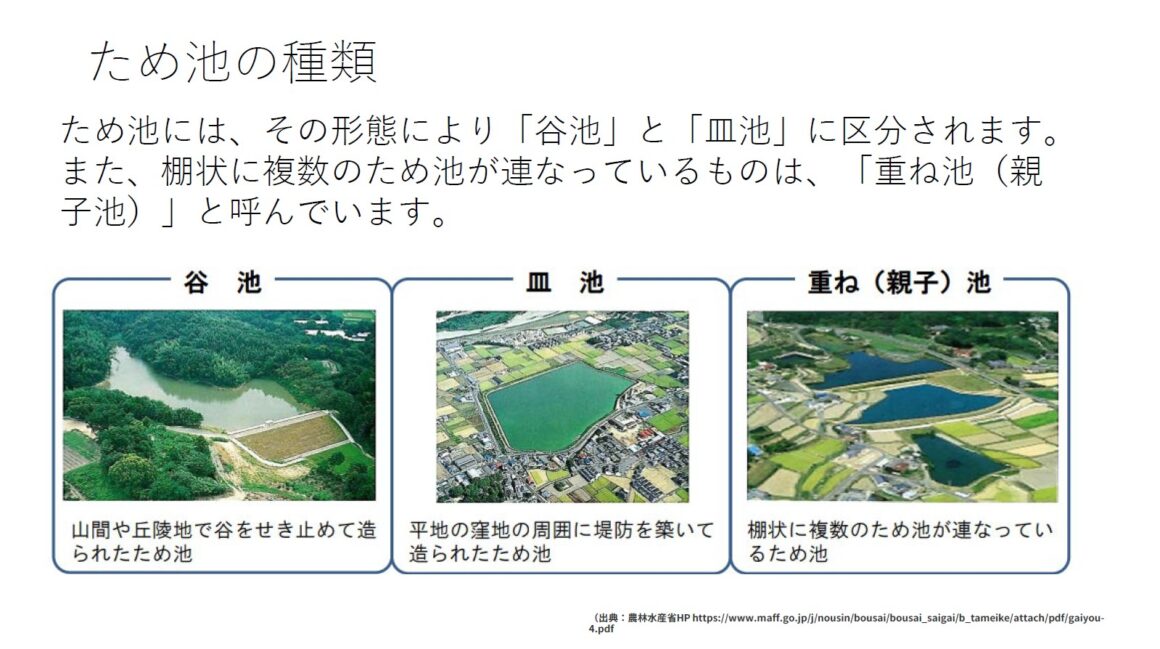 ため池の種類

ため池には、その形態により「谷池」と「皿池」に区分されます。また、棚状に複数のため池が連なっているものは、「重ね池（親子池）」と呼んでいます。

谷　池

山間や丘陵地で谷をせき止めて造られたため池

皿　池

平地の窪地の周囲に堤防を築いて造られたため池

重ね（親子）池

棚状に複数のため池が連なっているため池

（出典：農林水産省HP https://www.maff.go.jp/j/nousin/bousai/bousai_saigai/b_tameike/attach/pdf/gaiyou-4.pdf